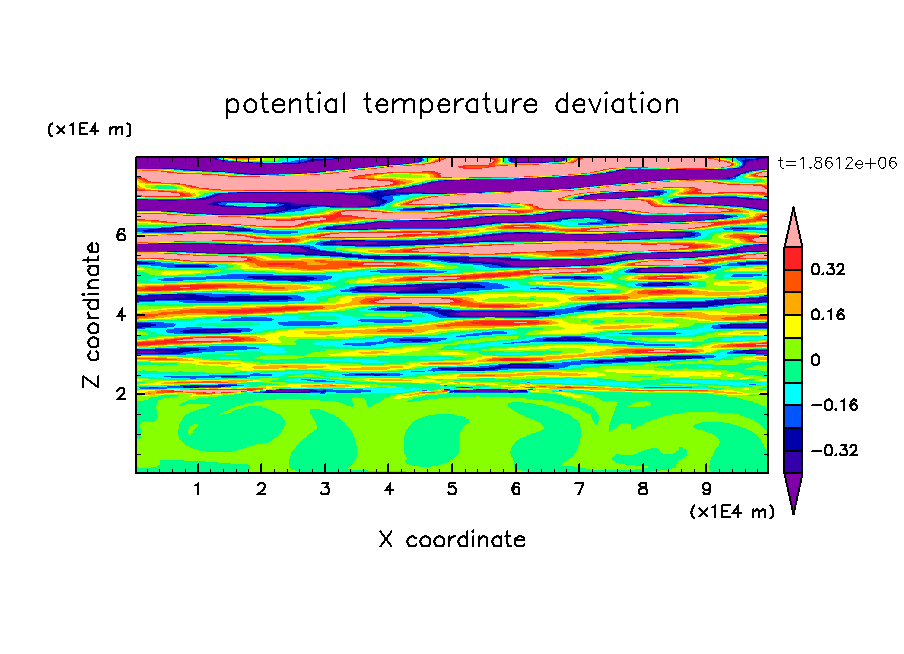 potential temperature deviation

(x1E4 m)

t=1.8612e+06

Z coordinate

6
4
2

0.32
0.16
0
−0.16
−0.32

1 2 3 4 5 6 7 8 9

(x1E4 m)

X coordinate